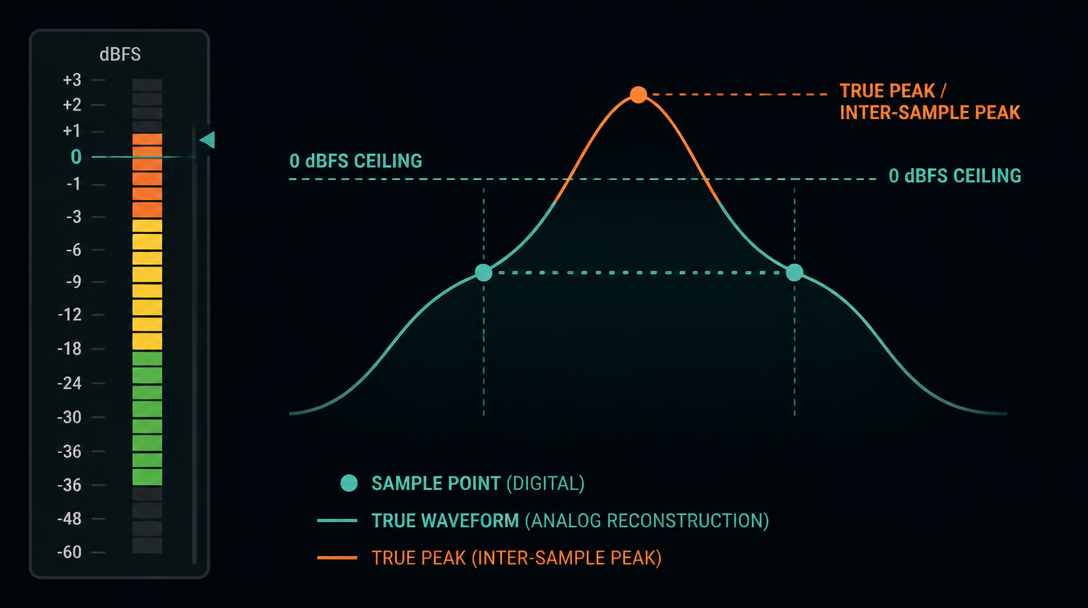 dBFS
+3
+2
+1
0
-1
-3
-6
-9
-12
-18
-24
-30
-36
-36
-48
-60

TRUE PEAK / INTER-SAMPLE PEAK

0 dBFS CEILING

0 dBFS CEILING

SAMPLE POINT (DIGITAL)
TRUE WAVEFORM (ANALOG RECONSTRUCTION)
TRUE PEAK (INTER-SAMPLE PEAK)